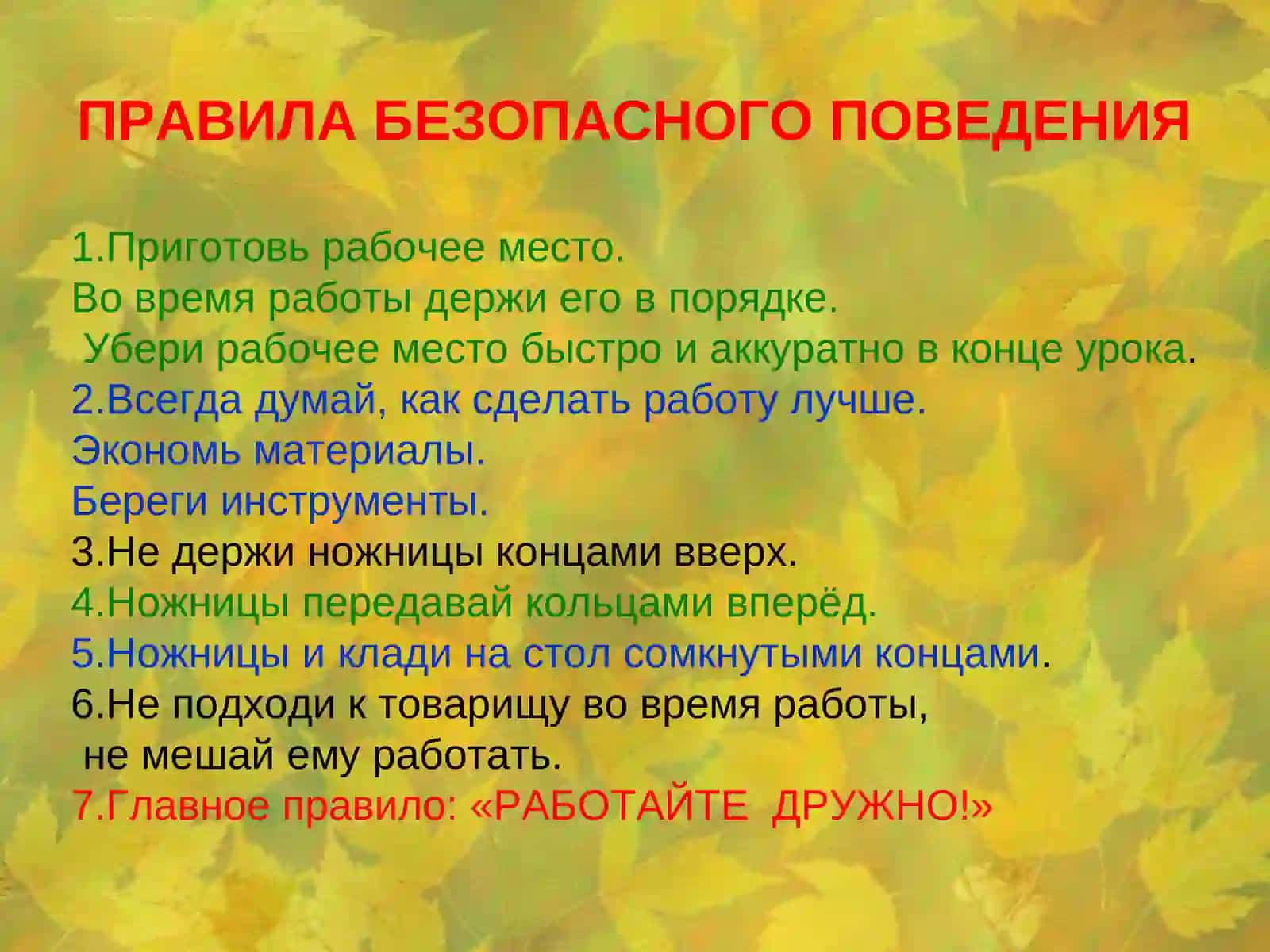 ПРАВИЛА БЕЗОПАСНОГО ПОВЕДЕНИЯ

1.Приготовь рабочее место.
Во время работы держи его в порядке.
Убери рабочее место быстро и аккуратно в конце урока.
2.Всегда думай, как сделать работу лучше.
Экономь материалы.
Береги инструменты.
3.Не держи ножницы концами вверх.
4.Ножницы передавай кольцами вперёд.
5.Ножницы и клади на стол сомкнутыми концами.
6.Не подходи к товарищу во время работы,
не мешай ему работать.
7.Главное правило: «РАБОТАЙТЕ ДРУЖНО!»